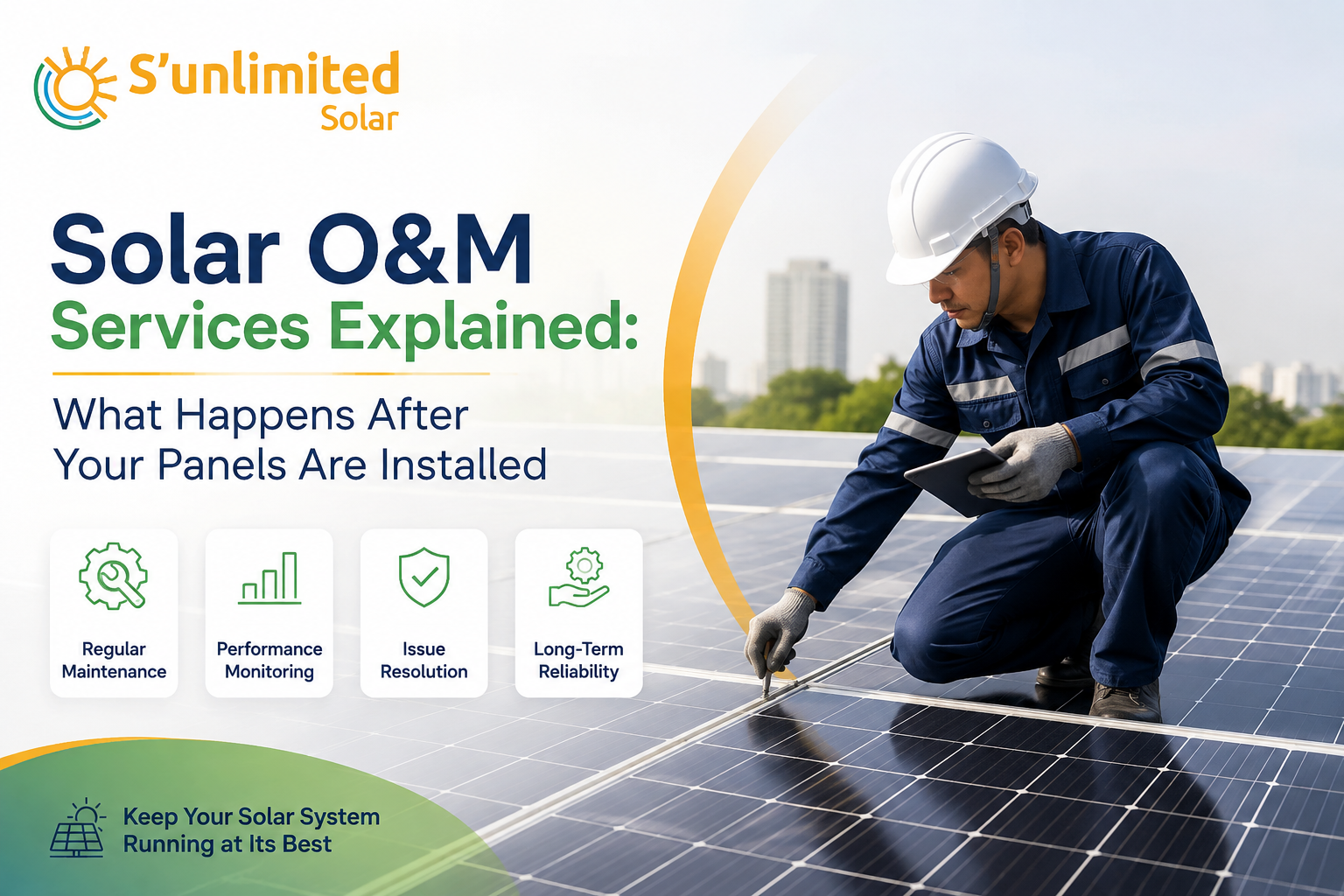 S'unlimited
Solar

Solar O&M
Services Explained:

What Happens After
Your Panels Are Installed

Regular Maintenance

Performance Monitoring

Issue Resolution

Long-Term Reliability

Keep Your Solar System Running at Its Best